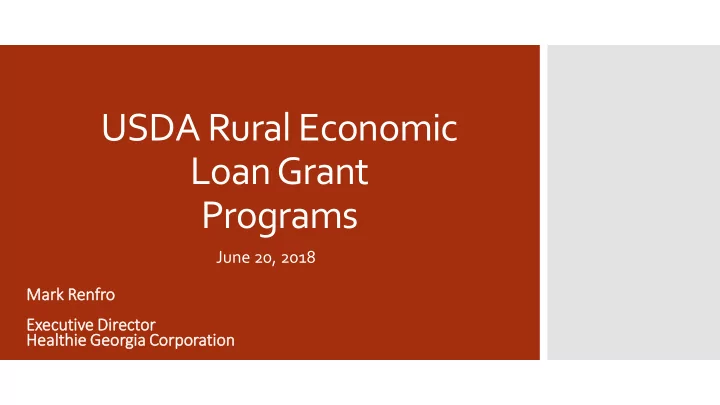 USDA Rural Economic Loan Grant Programs

June 20, 2018

Mark Renfro

Executive Director
Healthie Georgia Corporation